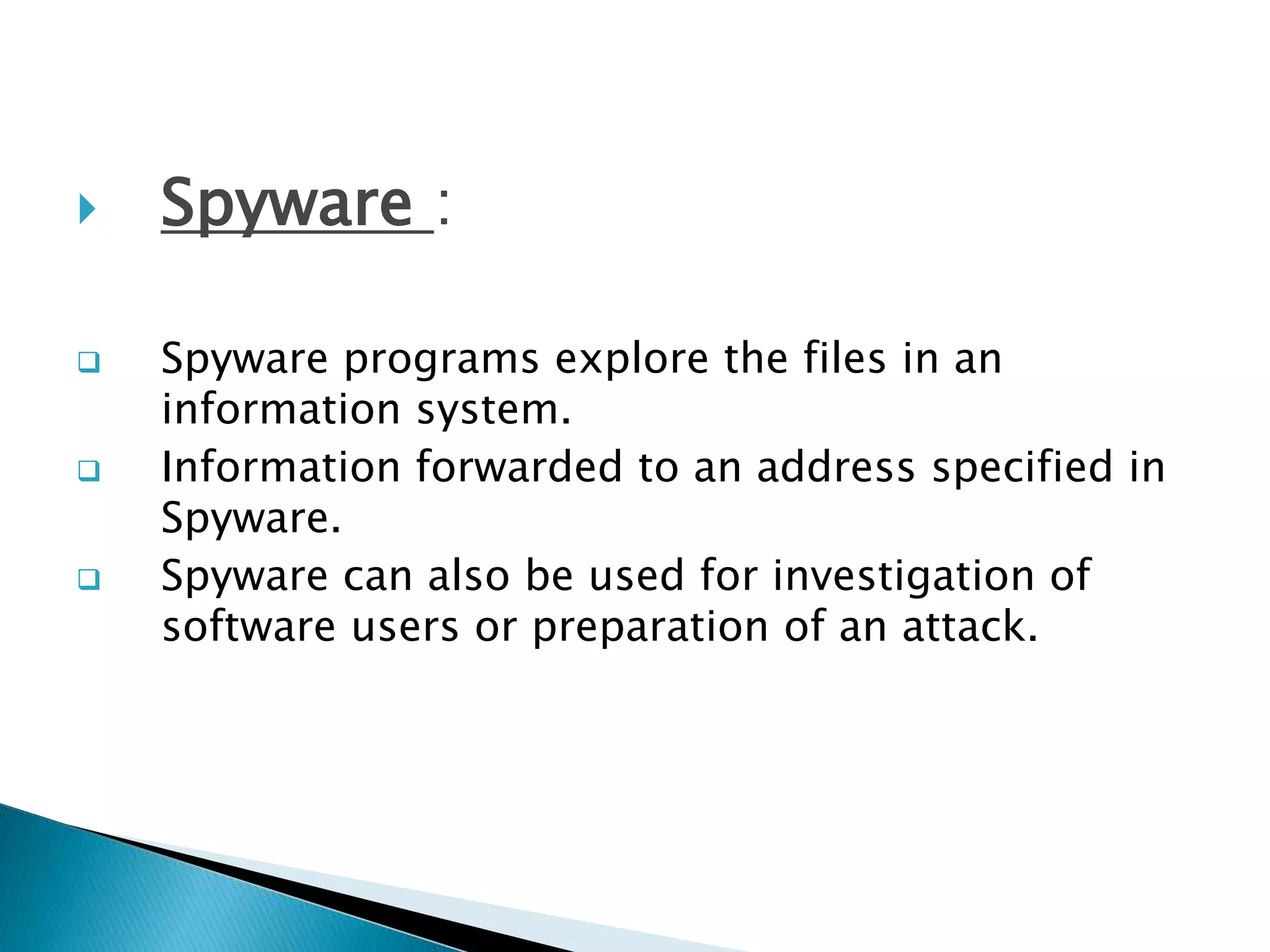 Spyware :

Spyware programs explore the files in an information system.

Information forwarded to an address specified in Spyware.

Spyware can also be used for investigation of software users or preparation of an attack.